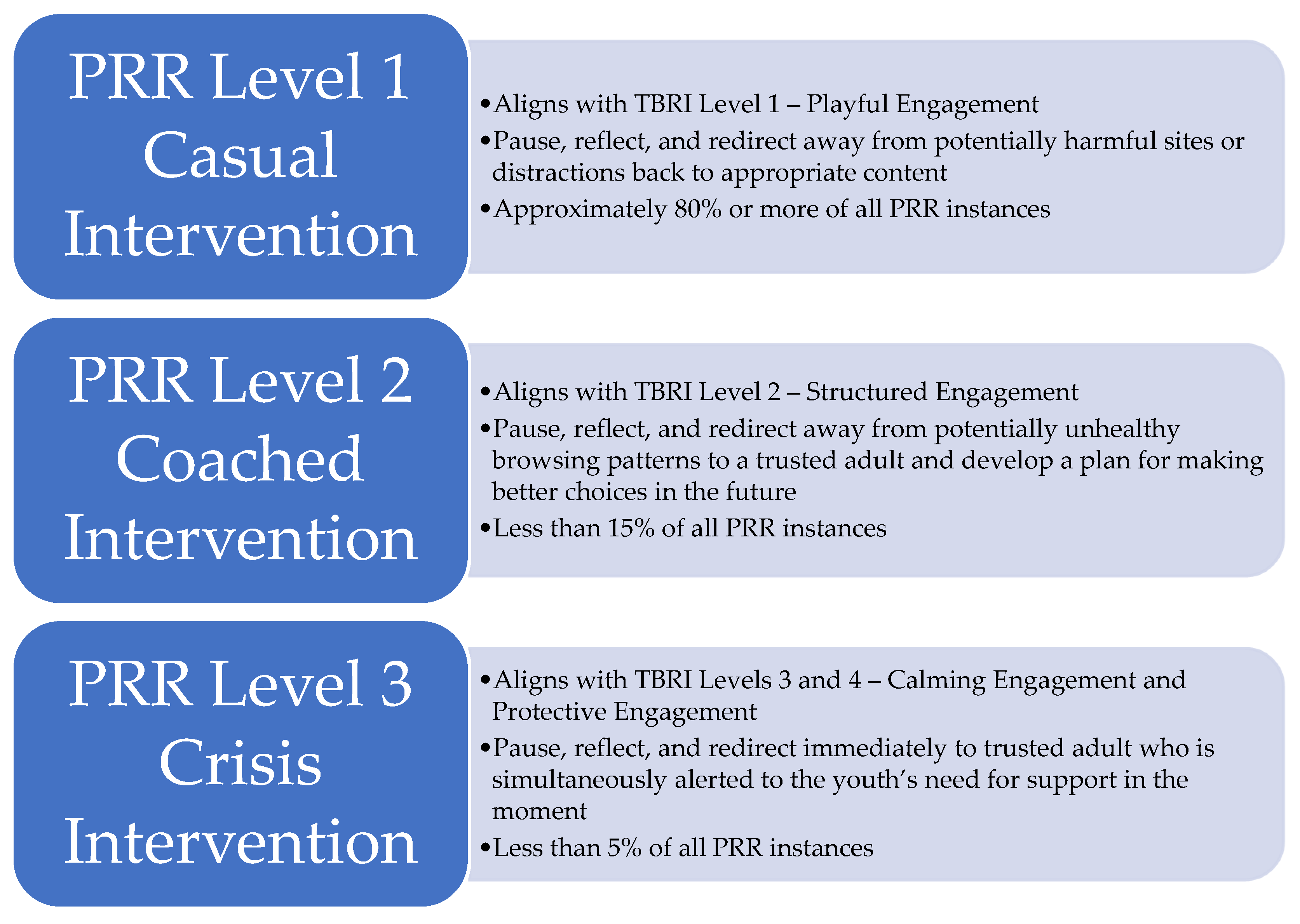 PRR Level 1
Casual
Intervention

• Aligns with TBRI Level 1 – Playful Engagement
• Pause, reflect, and redirect away from potentially harmful sites or distractions back to appropriate content
• Approximately 80% or more of all PRR instances

PRR Level 2
Coached
Intervention

• Aligns with TBRI Level 2 – Structured Engagement
• Pause, reflect, and redirect away from potentially unhealthy browsing patterns to a trusted adult and develop a plan for making better choices in the future
• Less than 15% of all PRR instances

PRR Level 3
Crisis
Intervention

• Aligns with TBRI Levels 3 and 4 – Calming Engagement and Protective Engagement
• Pause, reflect, and redirect immediately to trusted adult who is simultaneously alerted to the youth's need for support in the moment
• Less than 5% of all PRR instances